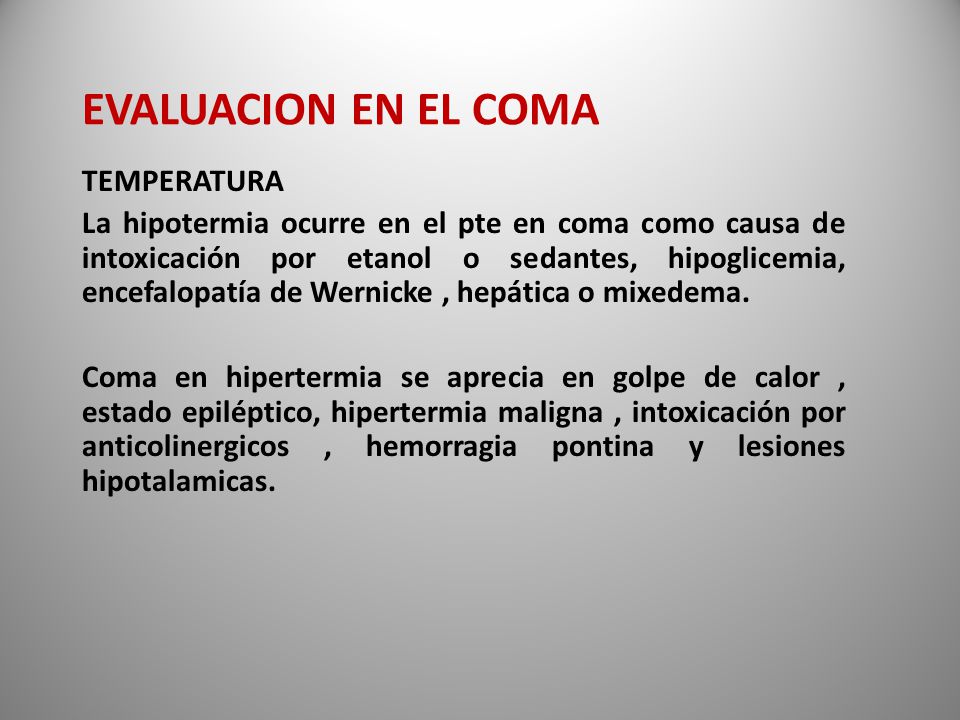 EVALUACION EN EL COMA

TEMPERATURA

La hipotermia ocurre en el pte en coma como causa de intoxicación por etanol o sedantes, hipoglicemia, encefalopatía de Wernicke , hepática o mixedema.

Coma en hipertermia se aprecia en golpe de calor , estado epiléptico, hipertermia maligna , intoxicación por anticolinergicos , hemorragia pontina y lesiones hipotalamicas.